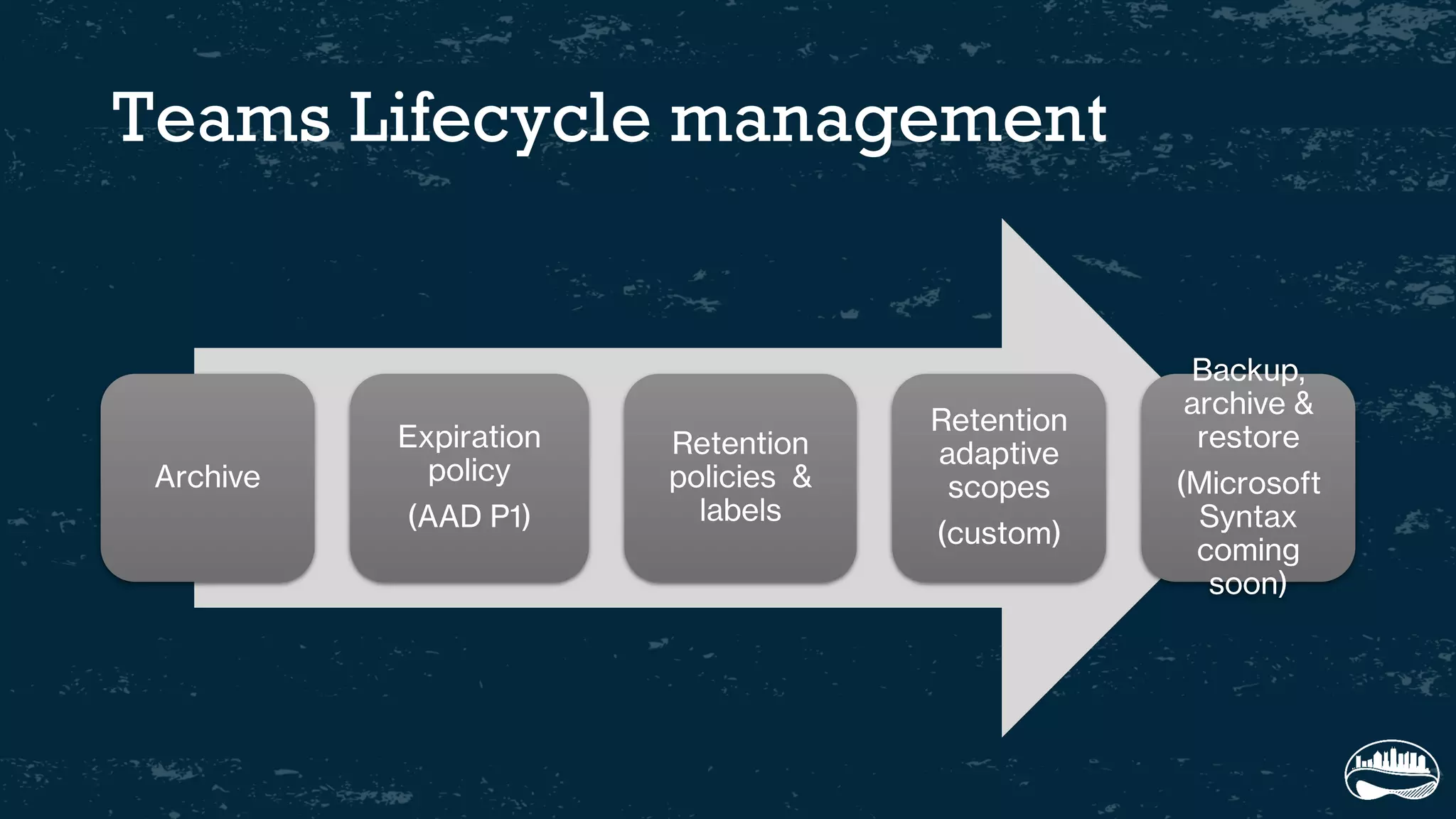 Teams Lifecycle management

Archive

Expiration policy

(AAD P1)

Retention policies & labels

Retention adaptive scopes

(custom)

Backup, archive & restore

(Microsoft Syntax coming soon)